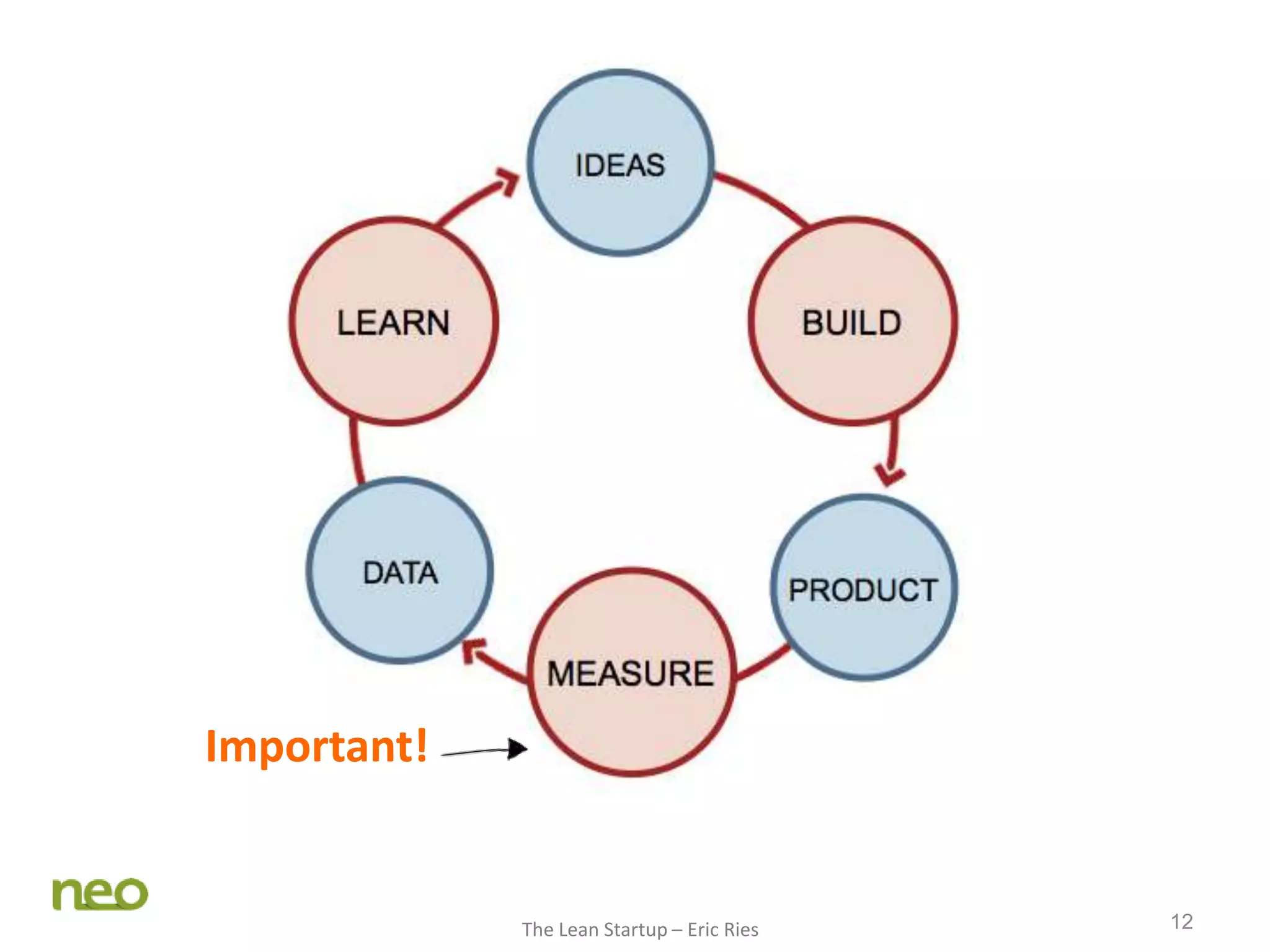 IDEAS

BUILD

PRODUCT

MEASURE

DATA

LEARN

Important!

neo

The Lean Startup – Eric Ries

12